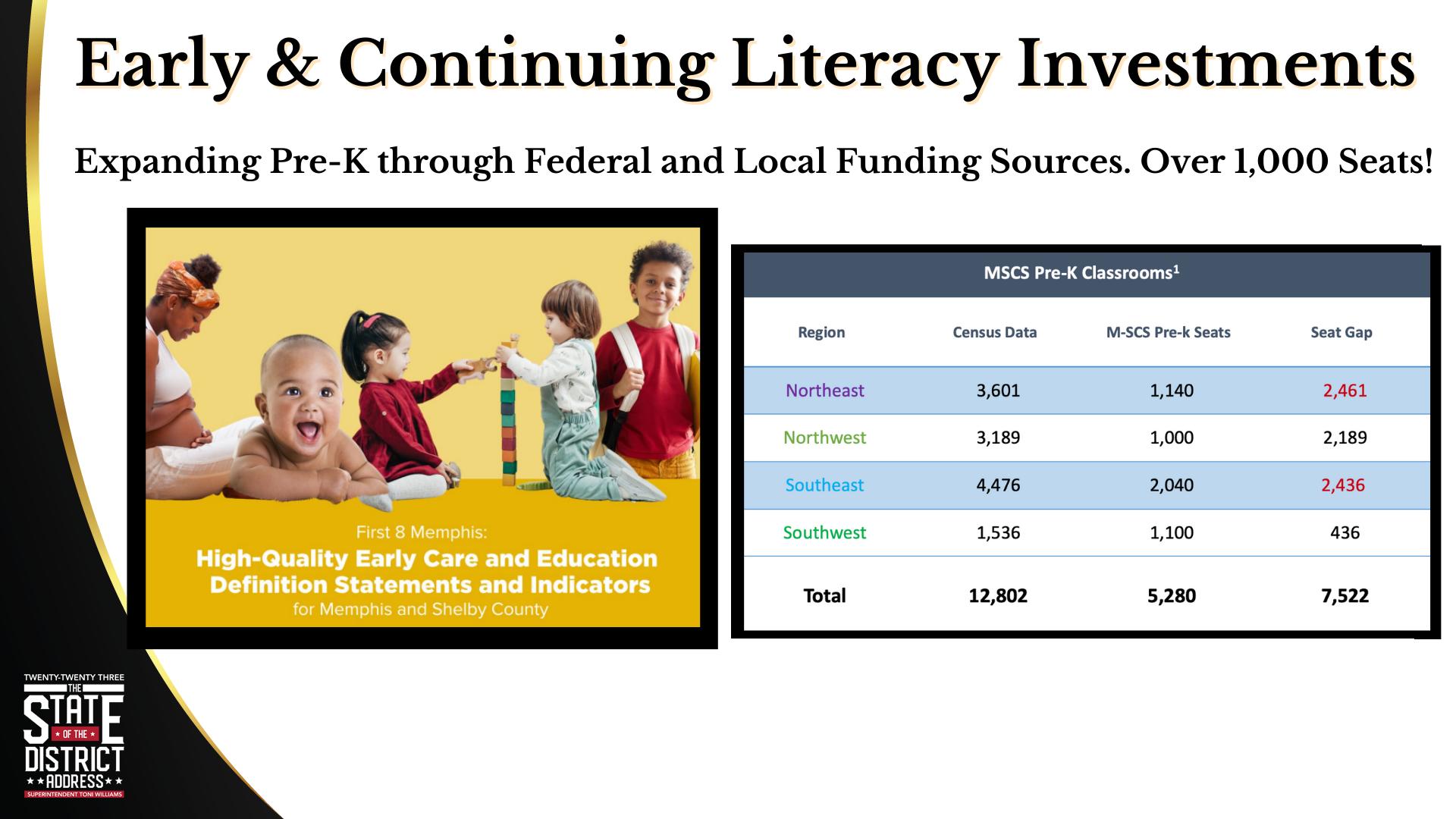 Early & Continuing Literacy Investments

Expanding Pre-K through Federal and Local Funding Sources. Over 1,000 Seats!

First 8 Memphis:
High-Quality Early Care and Education Definition Statements and Indicators
for Memphis and Shelby County

MSCS Pre-K Classrooms$^1$

| Region | Census Data | M-SCS Pre-k Seats | Seat Gap |
|---|---|---|---|
| Northeast | 3,601 | 1,140 | 2,461 |
| Northwest | 3,189 | 1,000 | 2,189 |
| Southeast | 4,476 | 2,040 | 2,436 |
| Southwest | 1,536 | 1,100 | 436 |
| Total | 12,802 | 5,280 | 7,522 |

TWENTY-TWENTY THREE
THE
STATE
OF THE
DISTRICT
ADDRESS
SUPERINTENDENT TONI WILLIAMS